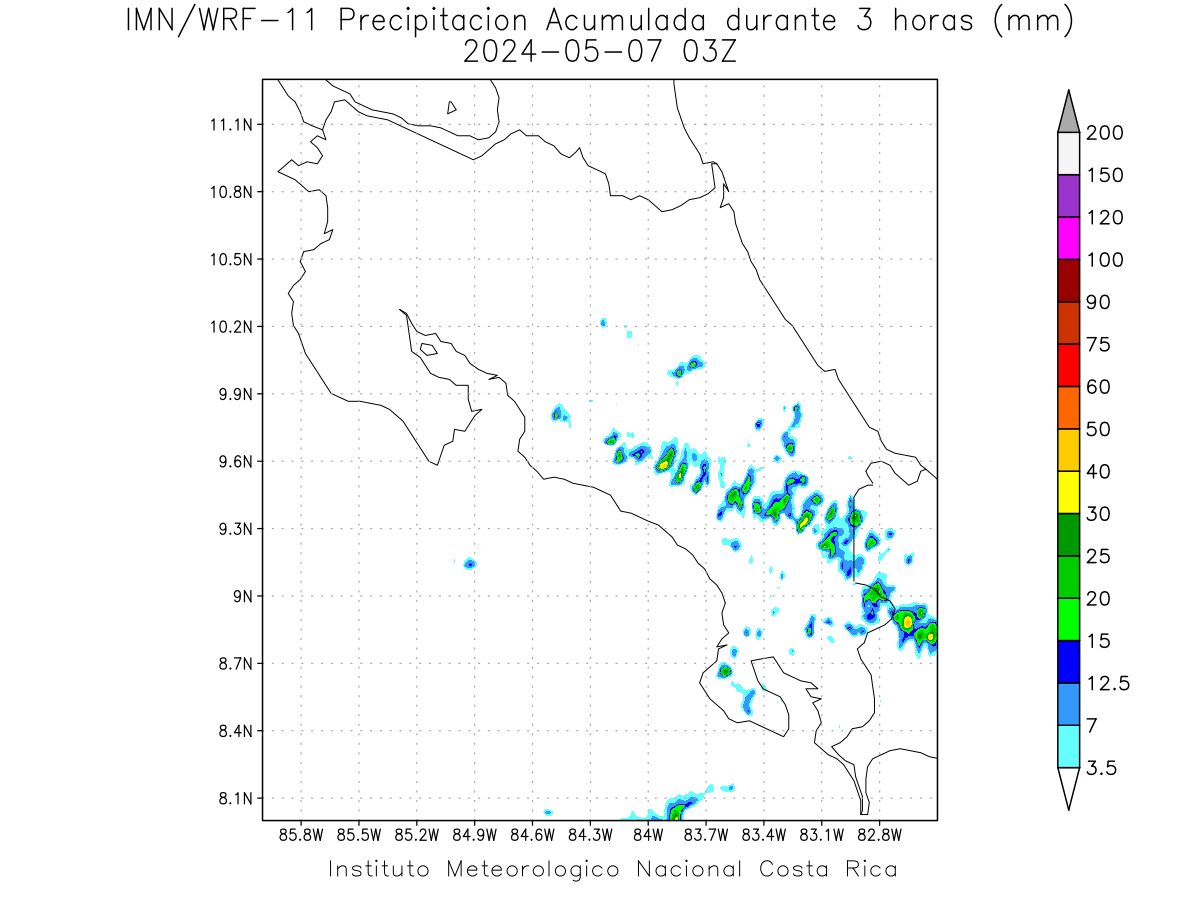 IMN/WRF-11 Precipitacion Acumulada durante 3 horas (mm)
2024-05-07 03Z

11.1N
10.8N
10.5N
10.2N
9.9N
9.6N
9.3N
9N
8.7N
8.4N
8.1N

85.8W 85.5W 85.2W 84.9W 84.6W 84.3W 84W 83.7W 83.4W 83.1W 82.8W

200
150
120
100
90
75
60
50
40
30
25
20
15
12.5
7
3.5

Instituto Meteorologico Nacional Costa Rica